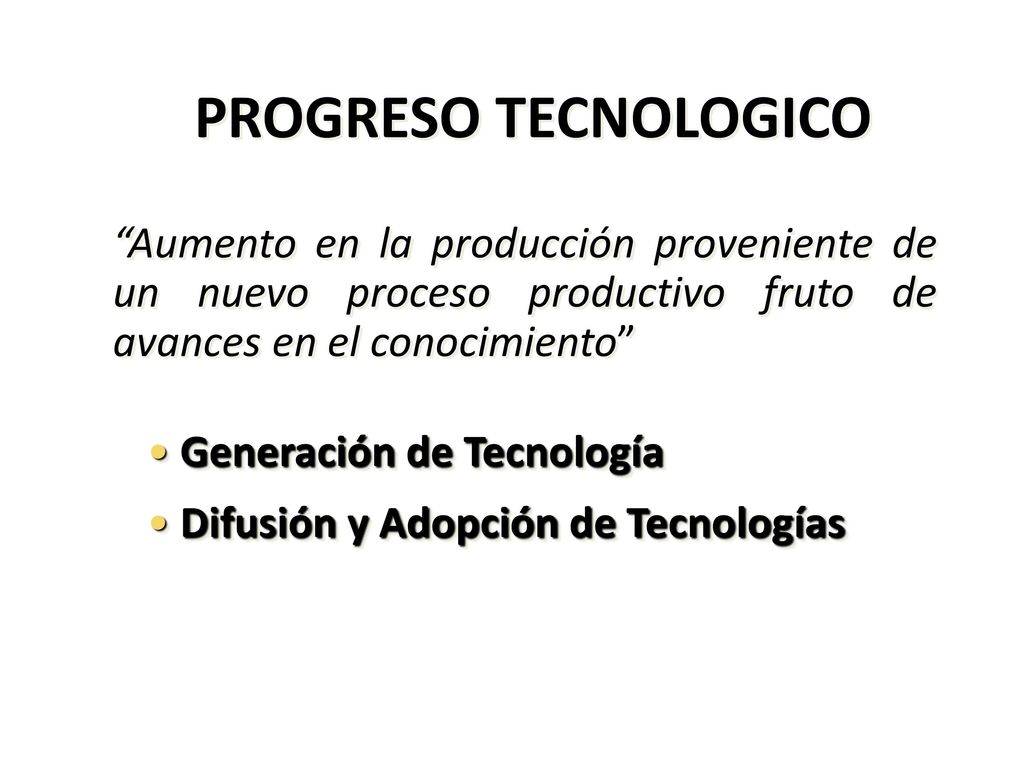 PROGRESO TECNOLOGICO

“Aumento en la producción proveniente de un nuevo proceso productivo fruto de avances en el conocimiento”

• Generación de Tecnología
• Difusión y Adopción de Tecnologías